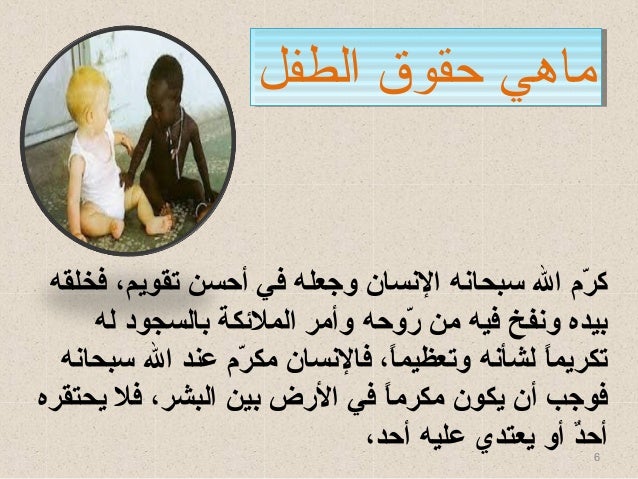 ماهي حقوق الطفل

كرّم الله سبحانه الإنسان وجعله في أحسن تقويم، فخلقه بيده ونفخ فيه من رّوحه وأمر الملائكة بالسجود له تكريماً لشأنه وتعظيماً، فالإنسان مكرّم عند الله سبحانه فوجب أن يكون مكرماً في الأرض بين البشر، فلا يحتقره أحدٌ أو يعتدي عليه أحد،

6